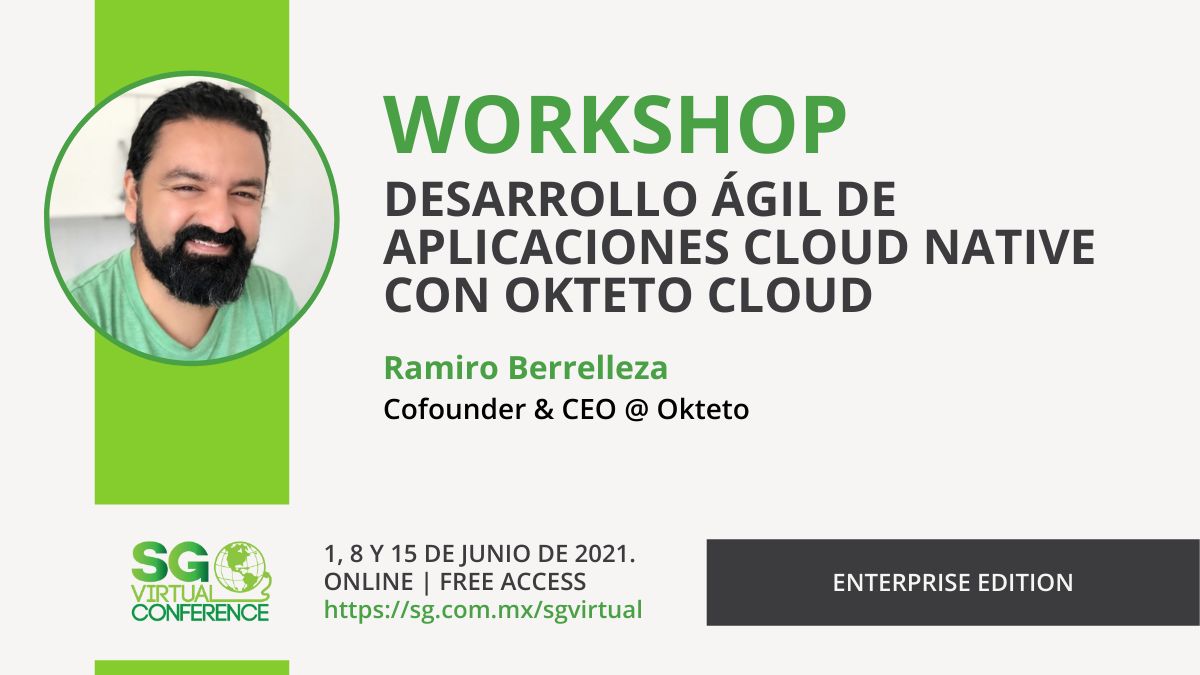 WORKSHOP

DESARROLLO ÁGIL DE APLICACIONES CLOUD NATIVE CON OKTETO CLOUD

Ramiro Berrelleza

Cofounder & CEO @ Okteto

SG VIRTUAL CONFERENCE

1, 8 Y 15 DE JUNIO DE 2021.
ONLINE | FREE ACCESS
https://sg.com.mx/sgvirtual

ENTERPRISE EDITION